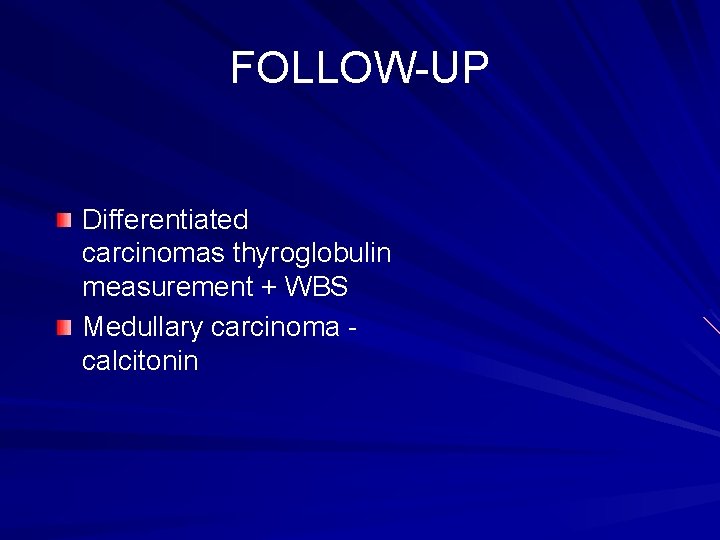 FOLLOW-UP

Differentiated carcinomas thyroglobulin measurement + WBS

Medullary carcinoma - calcitonin